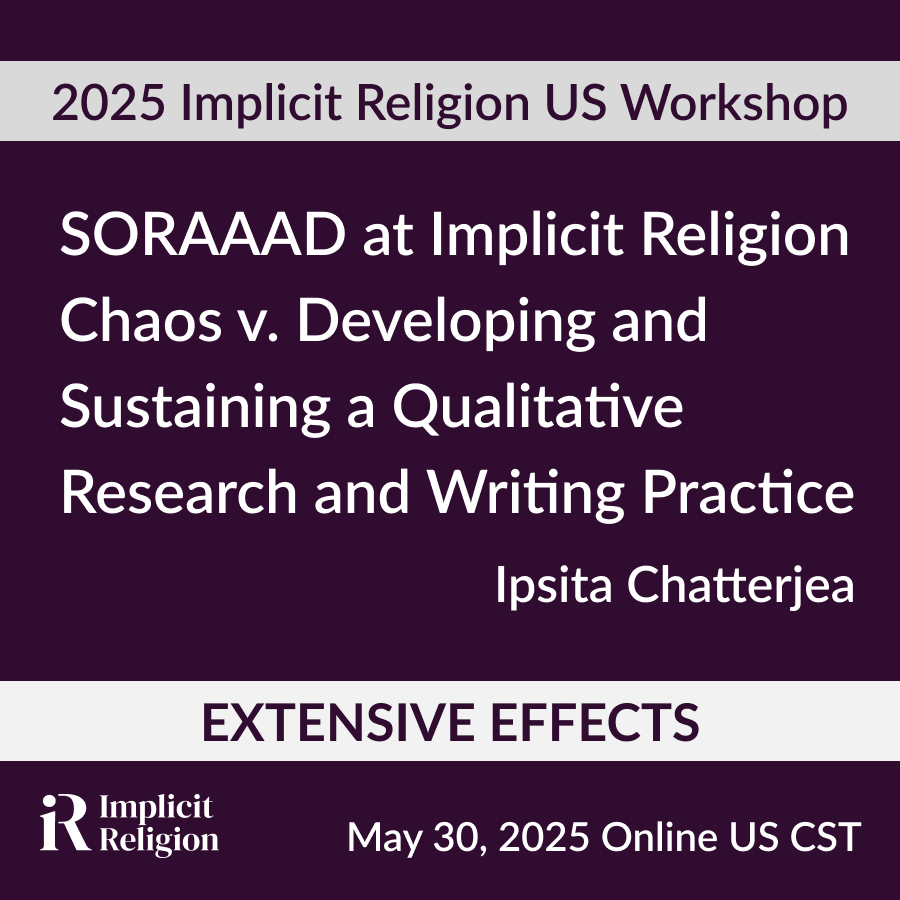 2025 Implicit Religion US Workshop

SORAAAD at Implicit Religion Chaos v. Developing and Sustaining a Qualitative Research and Writing Practice

Ipsita Chatterjea

EXTENSIVE EFFECTS

iR Implicit Religion

May 30, 2025 Online US CST